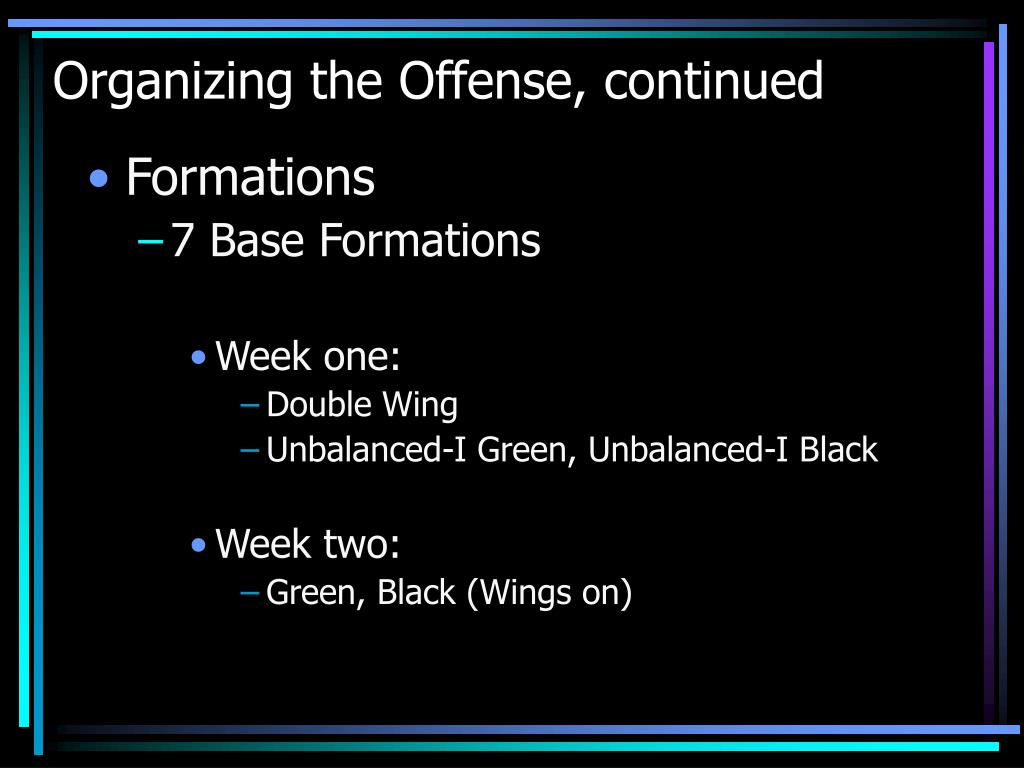 Organizing the Offense, continued

• Formations
– 7 Base Formations

• Week one:
– Double Wing
– Unbalanced-I Green, Unbalanced-I Black

• Week two:
– Green, Black (Wings on)